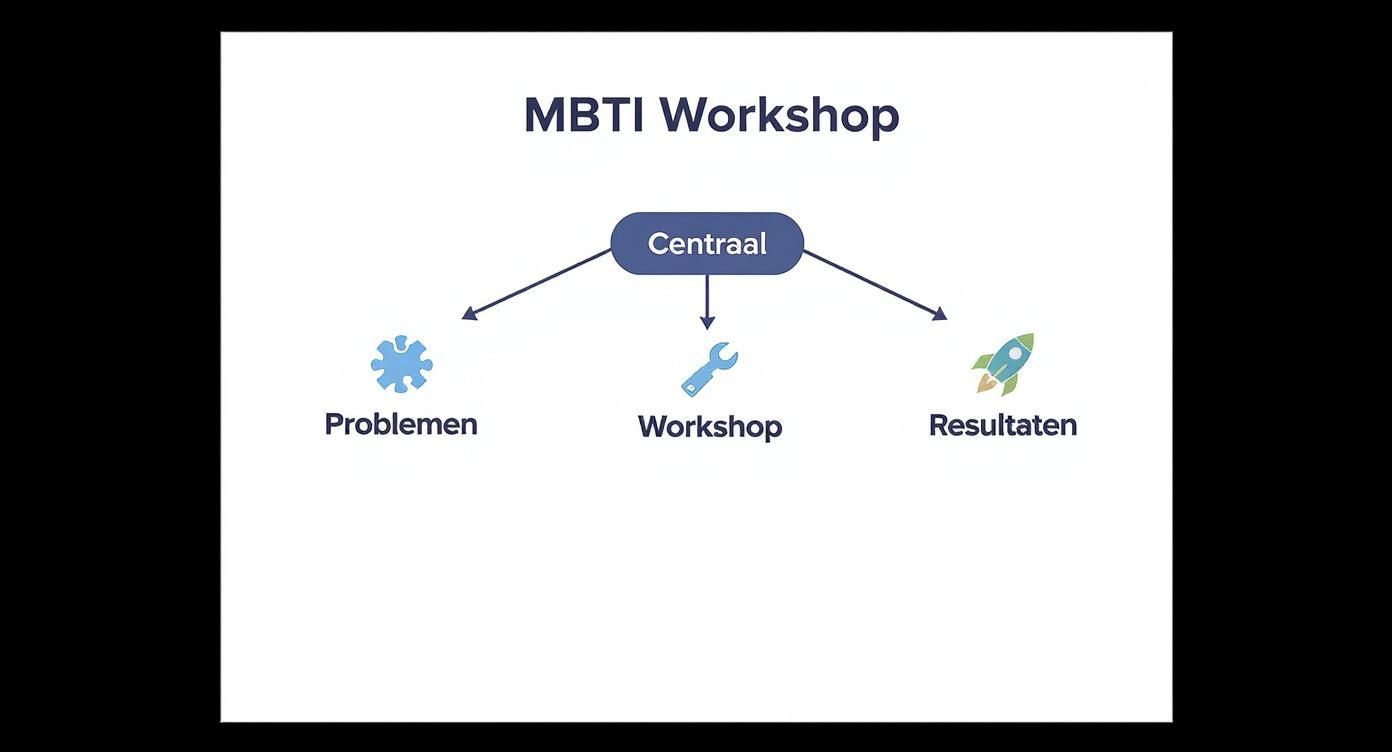 MBTI Workshop

Centraal

Problemen

Workshop

Resultaten